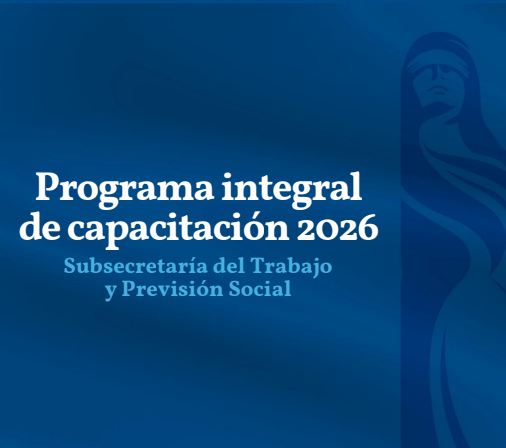 Programa integral de capacitación 2026

Subsecretaría del Trabajo y Previsión Social